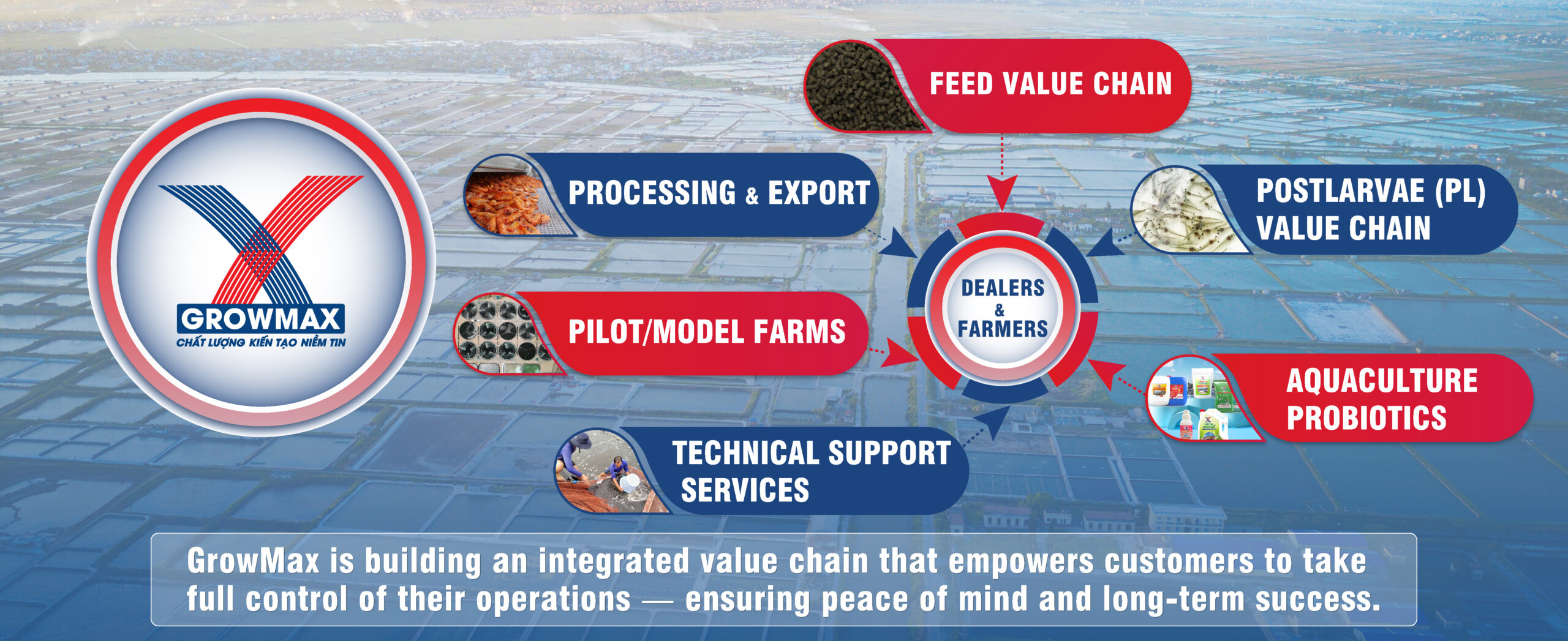 GROWMAX
CHẤT LƯỢNG KIẾN TẠO NIỀM TIN

FEED VALUE CHAIN

PROCESSING & EXPORT

POSTLARVAE (PL) VALUE CHAIN

DEALERS & FARMERS

PILOT/MODEL FARMS

AQUACULTURE PROBIOTICS

TECHNICAL SUPPORT SERVICES

GrowMax is building an integrated value chain that empowers customers to take full control of their operations — ensuring peace of mind and long-term success.